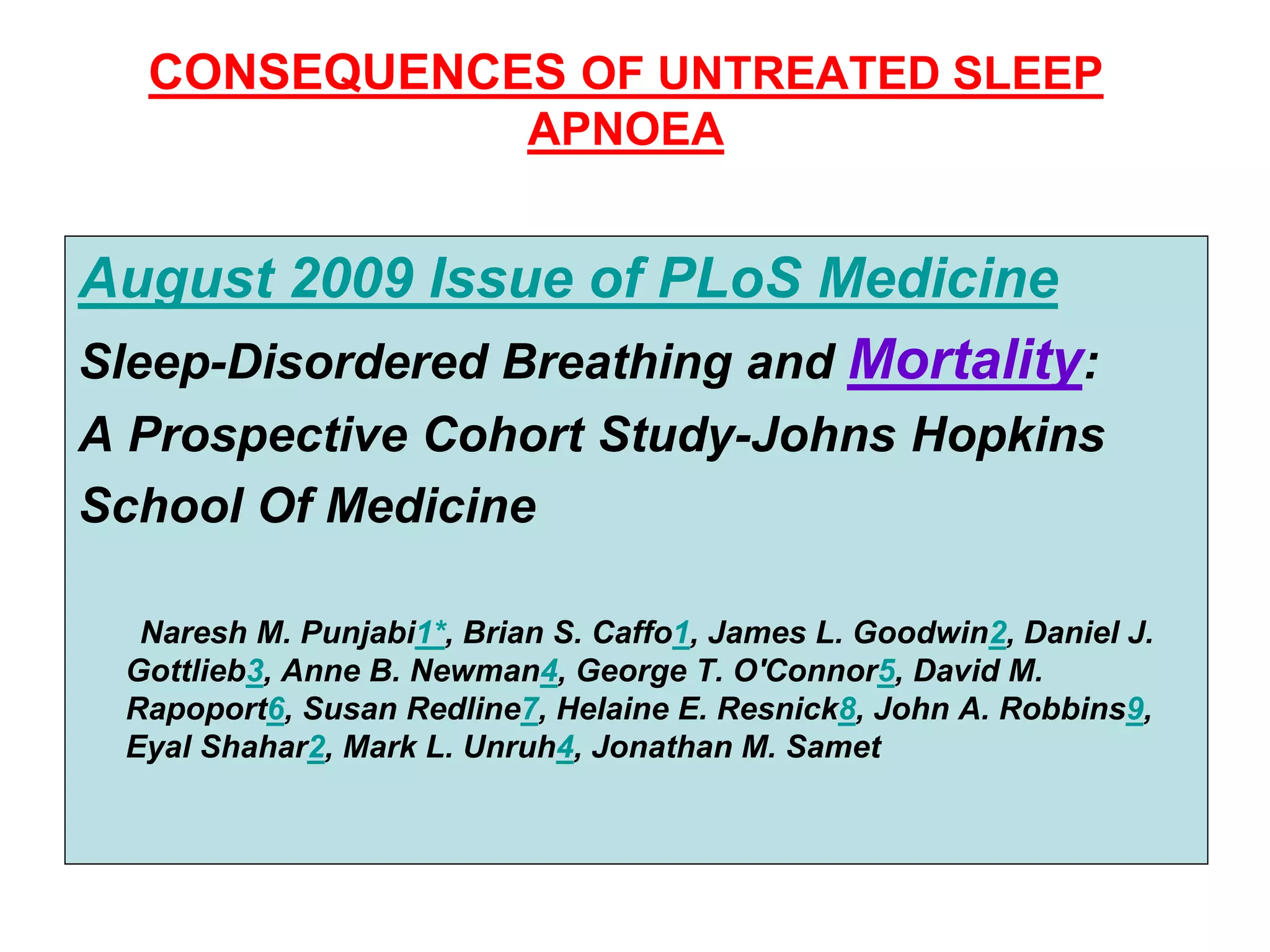 CONSEQUENCES OF UNTREATED SLEEP APNOEA

August 2009 Issue of PLoS Medicine

Sleep-Disordered Breathing and Mortality:

A Prospective Cohort Study-Johns Hopkins School Of Medicine

Naresh M. Punjabi1*, Brian S. Caffo1, James L. Goodwin2, Daniel J. Gottlieb3, Anne B. Newman4, George T. O'Connor5, David M. Rapoport6, Susan Redline7, Helaine E. Resnick8, John A. Robbins9, Eyal Shahar2, Mark L. Unruh4, Jonathan M. Samet